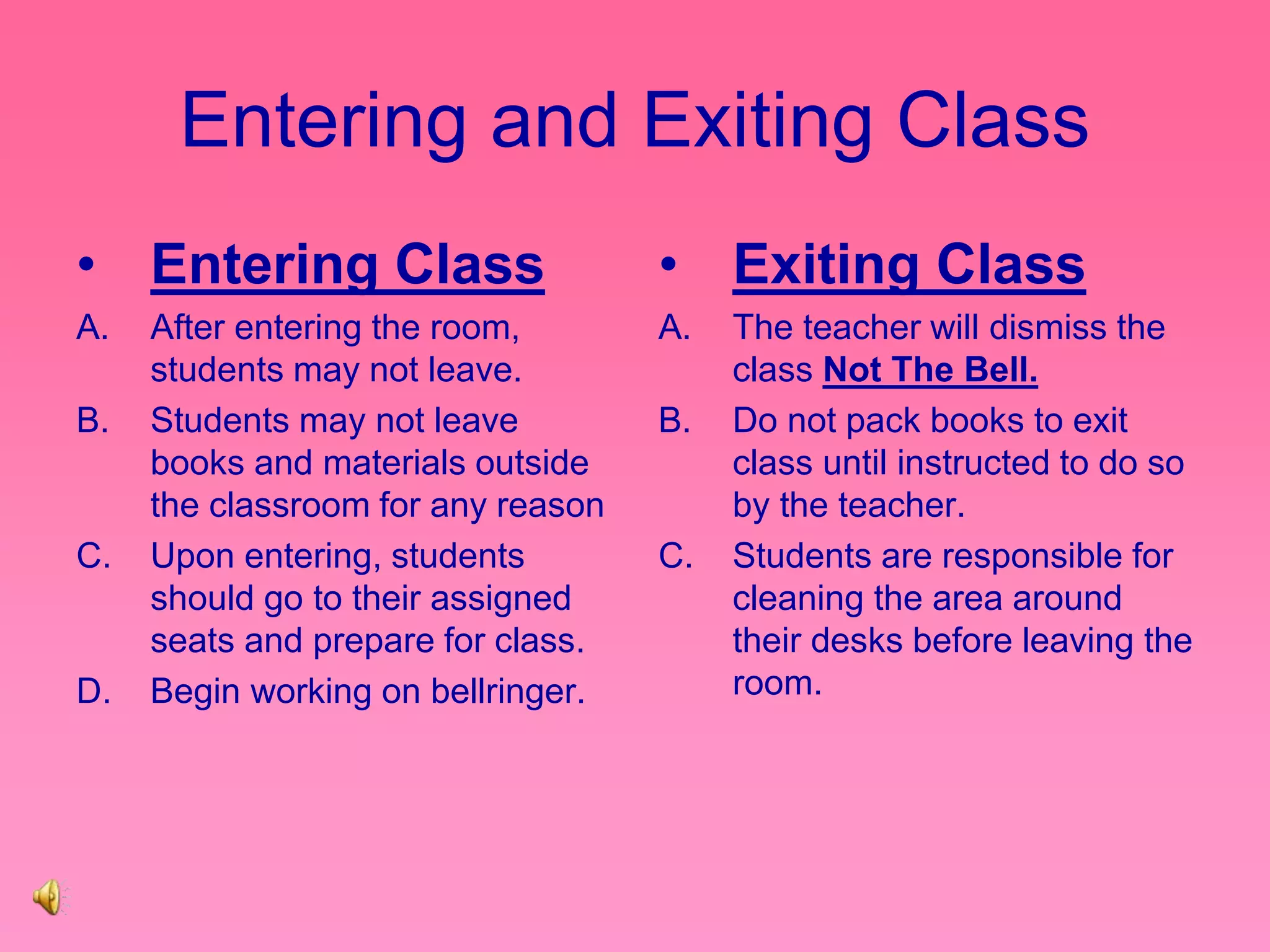 Entering and Exiting Class

• Entering Class

A. After entering the room, students may not leave.

B. Students may not leave books and materials outside the classroom for any reason

C. Upon entering, students should go to their assigned seats and prepare for class.

D. Begin working on bellringer.

• Exiting Class

A. The teacher will dismiss the class Not The Bell.

B. Do not pack books to exit class until instructed to do so by the teacher.

C. Students are responsible for cleaning the area around their desks before leaving the room.